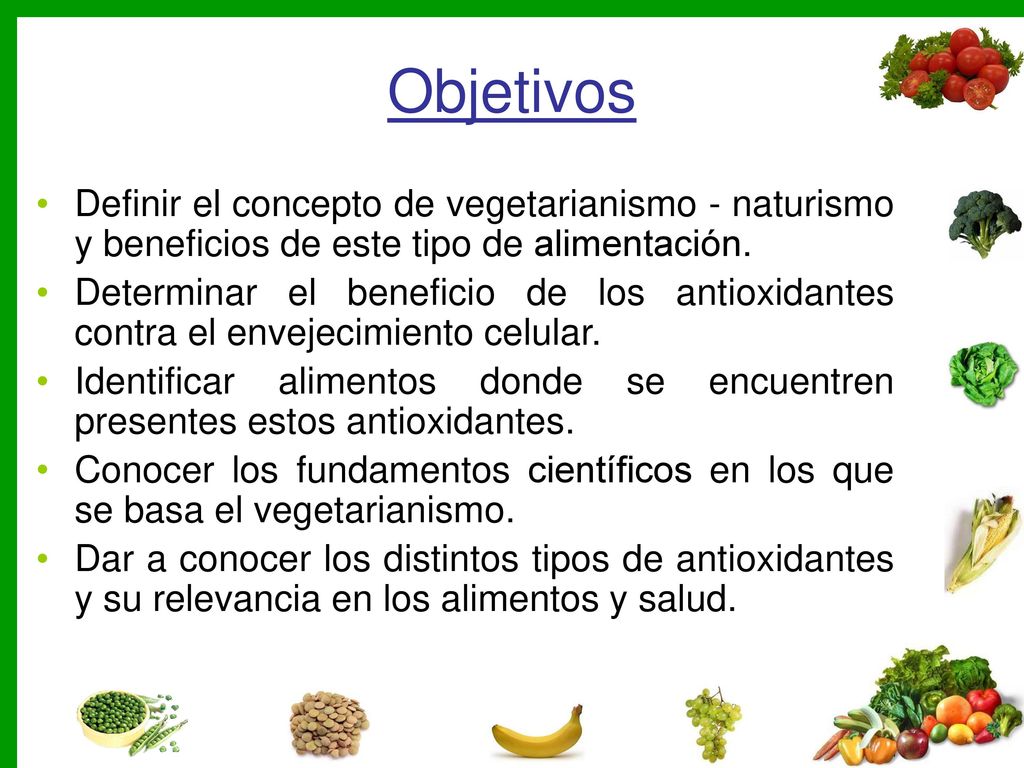 Objetivos

• Definir el concepto de vegetarianismo - naturismo y beneficios de este tipo de alimentación.
• Determinar el beneficio de los antioxidantes contra el envejecimiento celular.
• Identificar alimentos donde se encuentren presentes estos antioxidantes.
• Conocer los fundamentos científicos en los que se basa el vegetarianismo.
• Dar a conocer los distintos tipos de antioxidantes y su relevancia en los alimentos y salud.